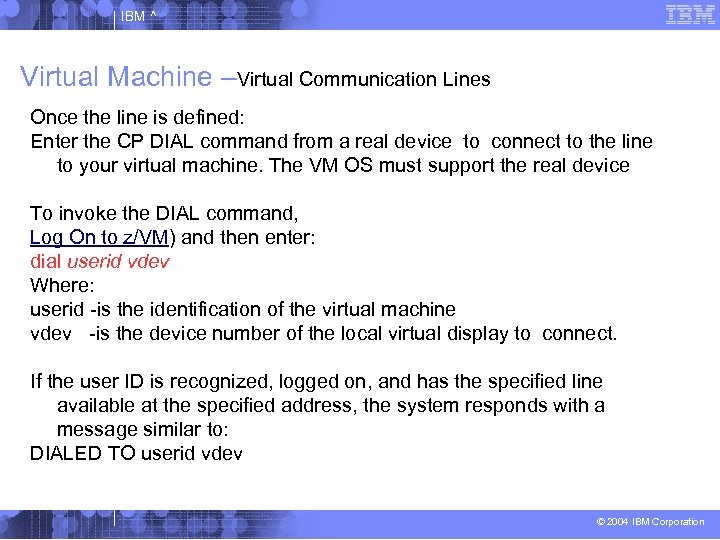 IBM ^

IBM

Virtual Machine –Virtual Communication Lines

Once the line is defined:
Enter the CP DIAL command from a real device to connect to the line to your virtual machine. The VM OS must support the real device

To invoke the DIAL command,
Log On to z/VM) and then enter:
dial userid vdev
Where:
userid -is the identification of the virtual machine
vdev -is the device number of the local virtual display to connect.

If the user ID is recognized, logged on, and has the specified line available at the specified address, the system responds with a message similar to:
DIALED TO userid vdev

© 2004 IBM Corporation